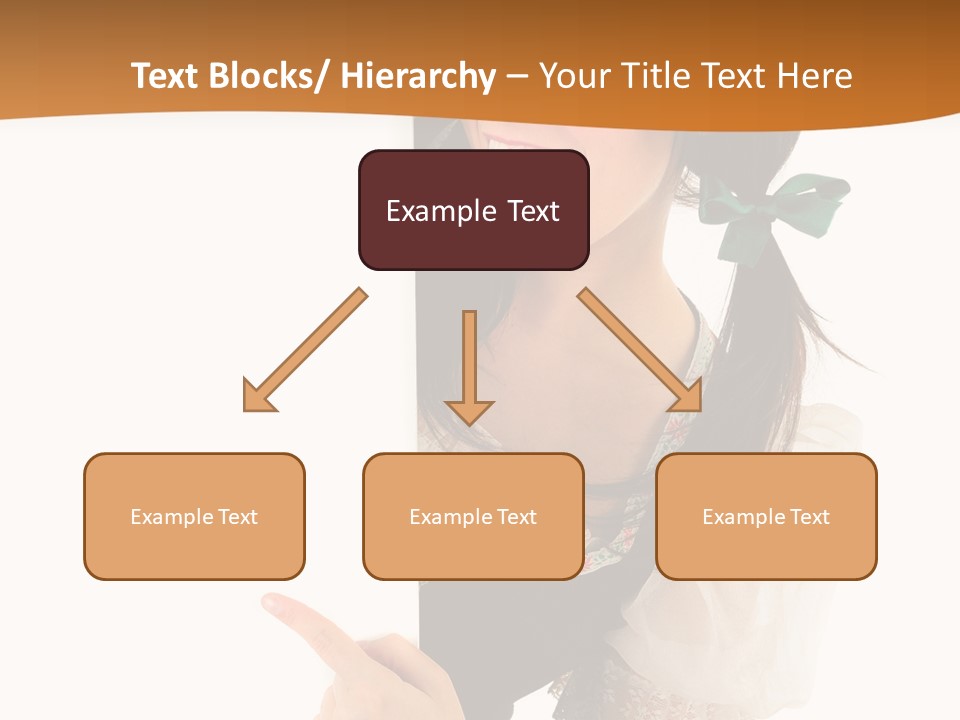 Text Blocks/ Hierarchy – Your Title Text Here

Example Text

Example Text

Example Text

Example Text